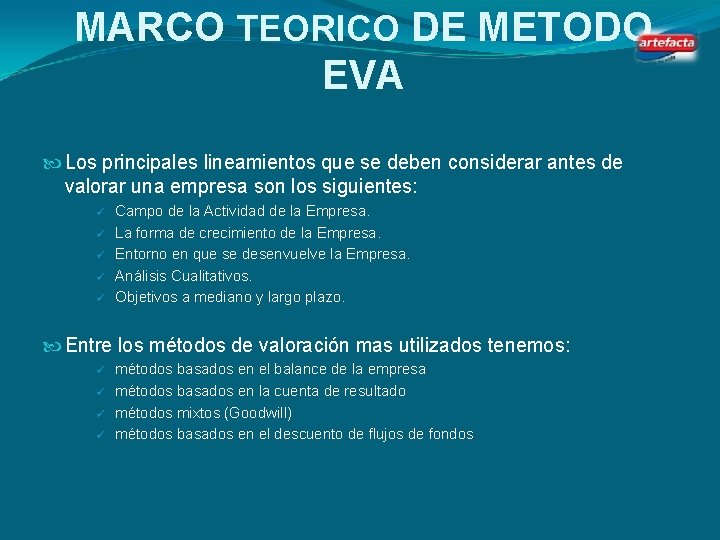 MARCO TEORICO DE METODO EVA

artefacta

Los principales lineamientos que se deben considerar antes de valorar una empresa son los siguientes:

✓ Campo de la Actividad de la Empresa.
✓ La forma de crecimiento de la Empresa.
✓ Entorno en que se desenvuelve la Empresa.
✓ Análisis Cualitativos.
✓ Objetivos a mediano y largo plazo.

Entre los métodos de valoración mas utilizados tenemos:

✓ métodos basados en el balance de la empresa
✓ métodos basados en la cuenta de resultado
✓ métodos mixtos (Goodwill)
✓ métodos basados en el descuento de flujos de fondos